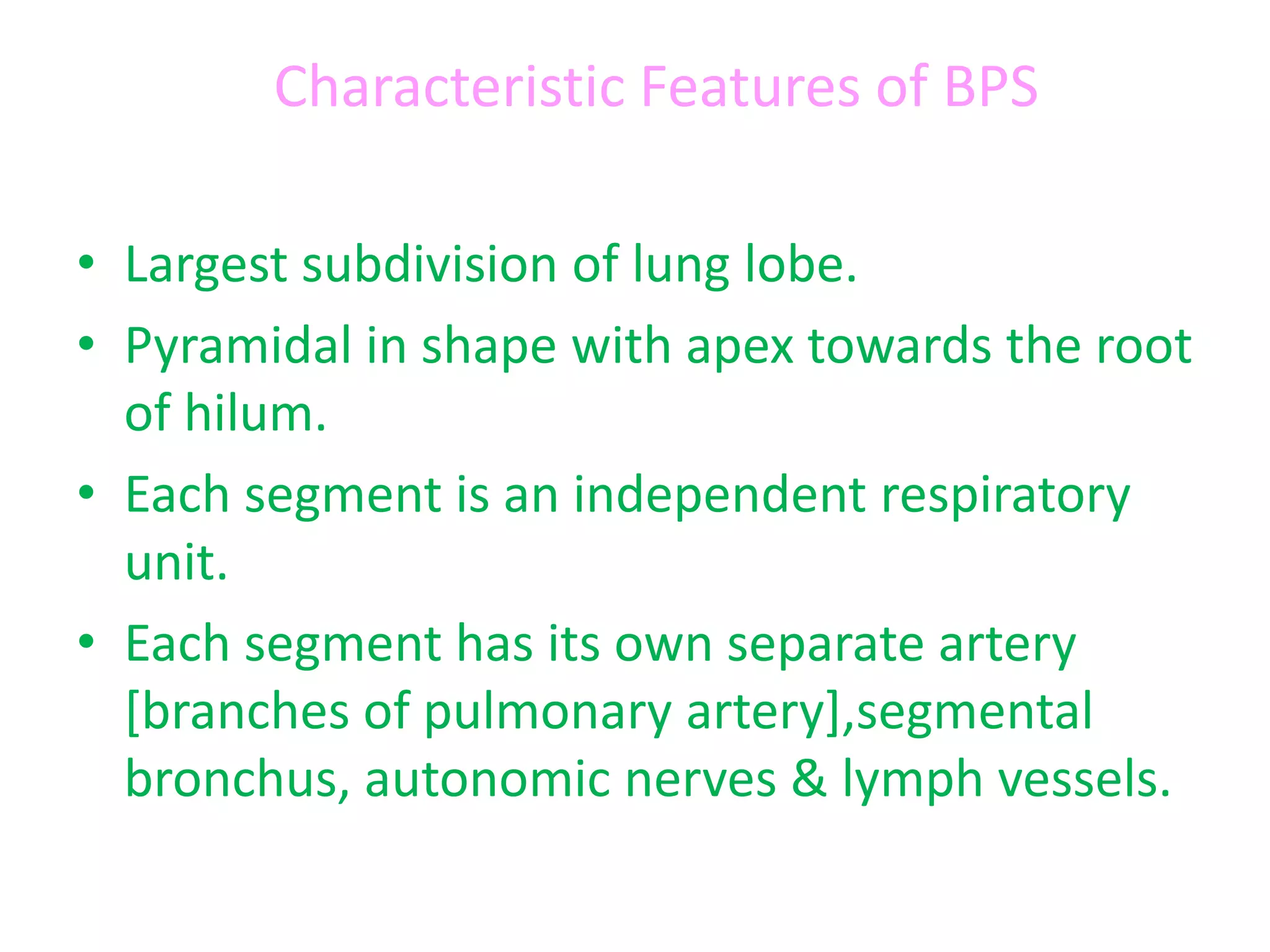 Characteristic Features of BPS

• Largest subdivision of lung lobe.
• Pyramidal in shape with apex towards the root of hilum.
• Each segment is an independent respiratory unit.
• Each segment has its own separate artery [branches of pulmonary artery],segmental bronchus, autonomic nerves & lymph vessels.